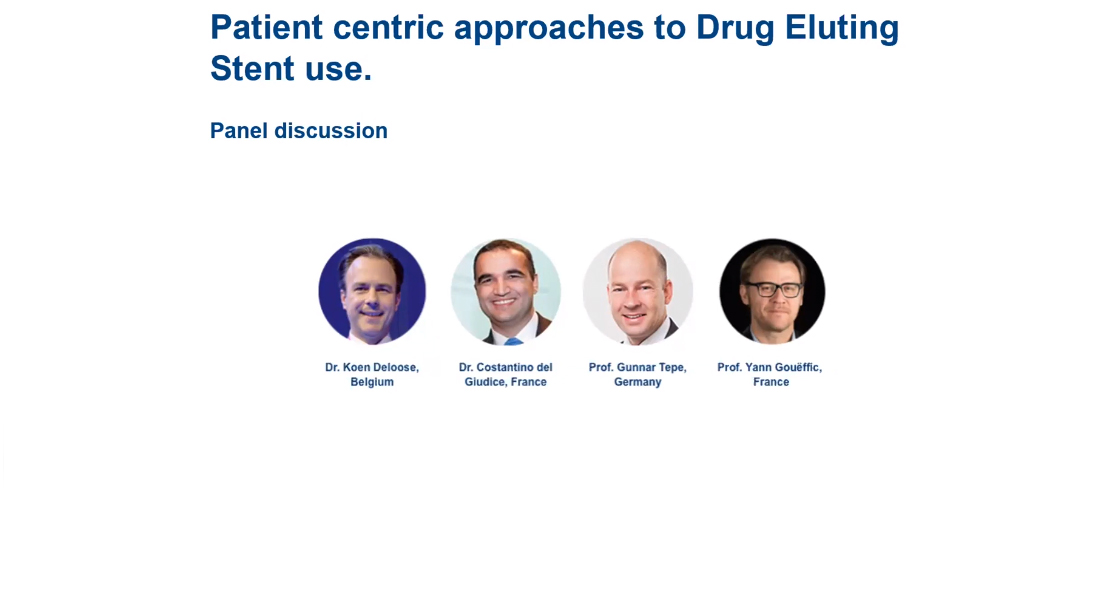 Patient centric approaches to Drug Eluting Stent use.

Panel discussion

Dr. Koen Deloose, Belgium

Dr. Costantino del Giudice, France

Prof. Gunnar Tepe, Germany

Prof. Yann Gouëffic, France